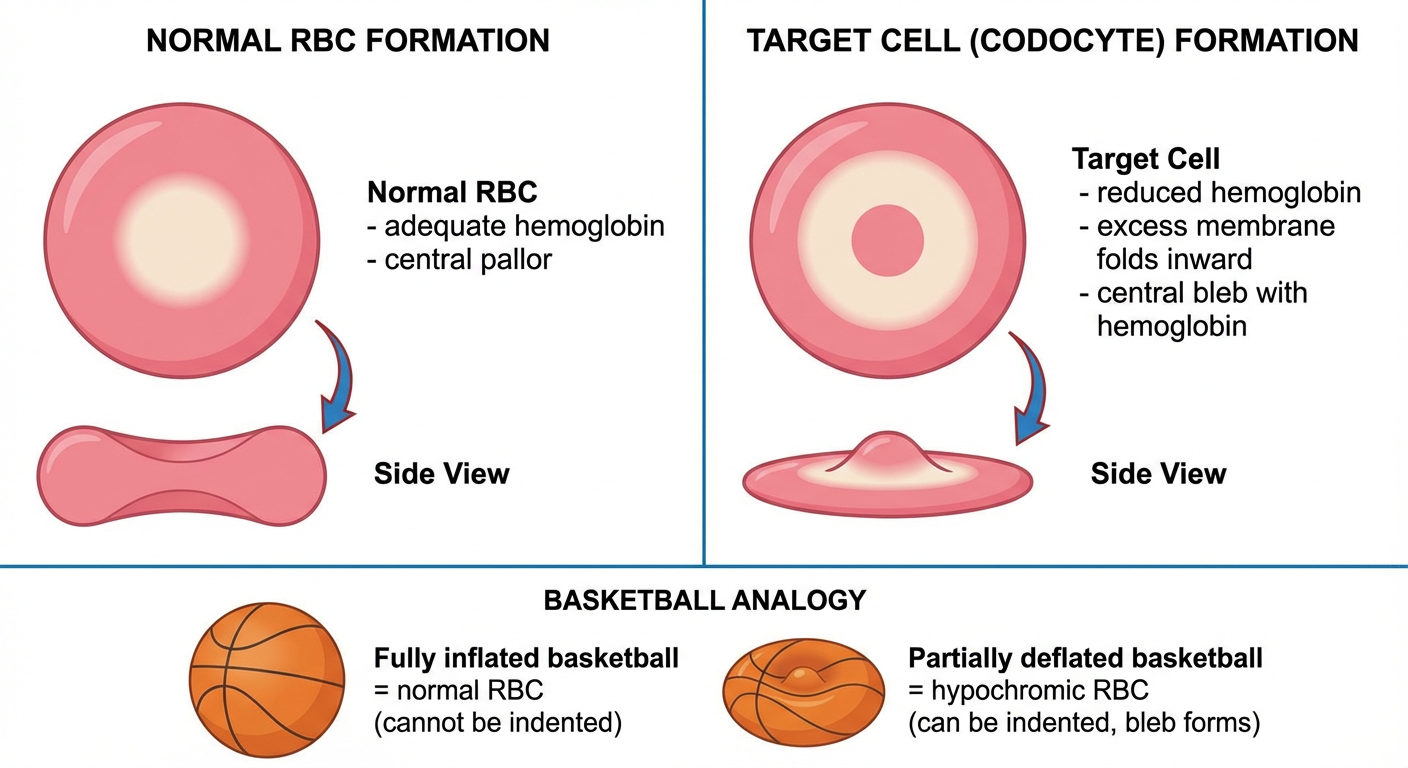 NORMAL RBC FORMATION

Normal RBC
- adequate hemoglobin
- central pallor

Side View

TARGET CELL (CODOCYTE) FORMATION

Target Cell
- reduced hemoglobin
- excess membrane folds inward
- central bleb with hemoglobin

Side View

BASKETBALL ANALOGY

Fully inflated basketball
= normal RBC
(cannot be indented)

Partially deflated basketball
= hypochromic RBC
(can be indented, bleb forms)